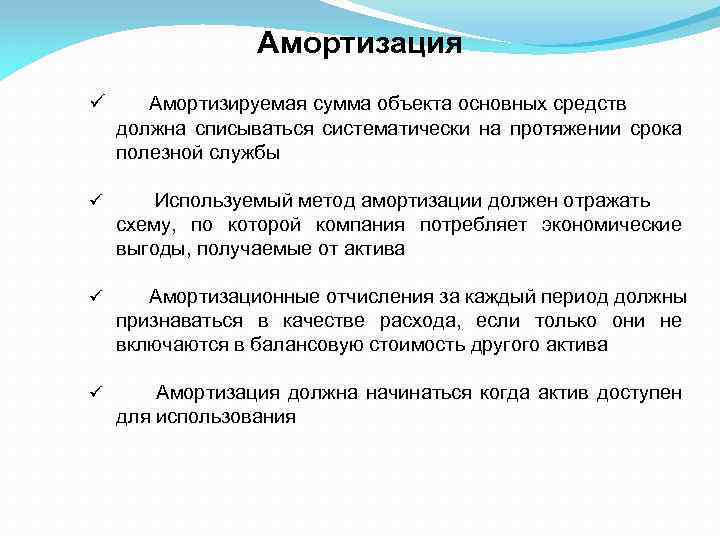 Амортизация

✓ Амортизируемая сумма объекта основных средств должна списываться систематически на протяжении срока полезной службы

✓ Используемый метод амортизации должен отражать схему, по которой компания потребляет экономические выгоды, получаемые от актива

✓ Амортизационные отчисления за каждый период должны признаваться в качестве расхода, если только они не включаются в балансовую стоимость другого актива

✓ Амортизация должна начинаться когда актив доступен для использования